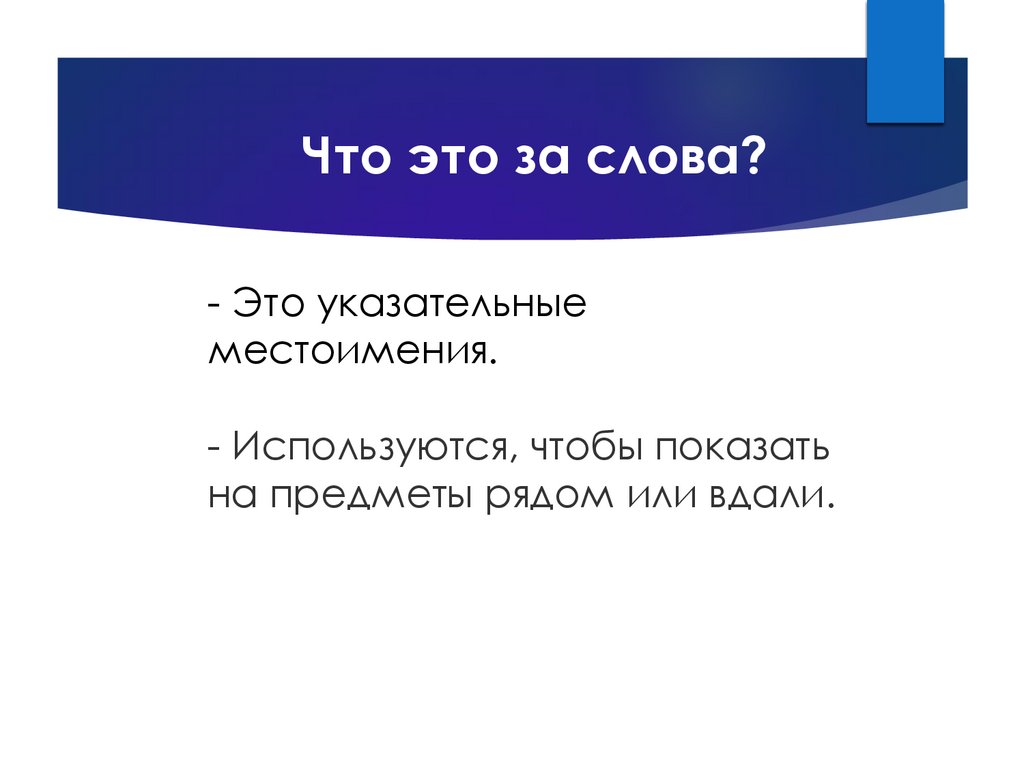 Что это за слова?

- Это указательные местоимения.

- Используются, чтобы показать на предметы рядом или вдали.